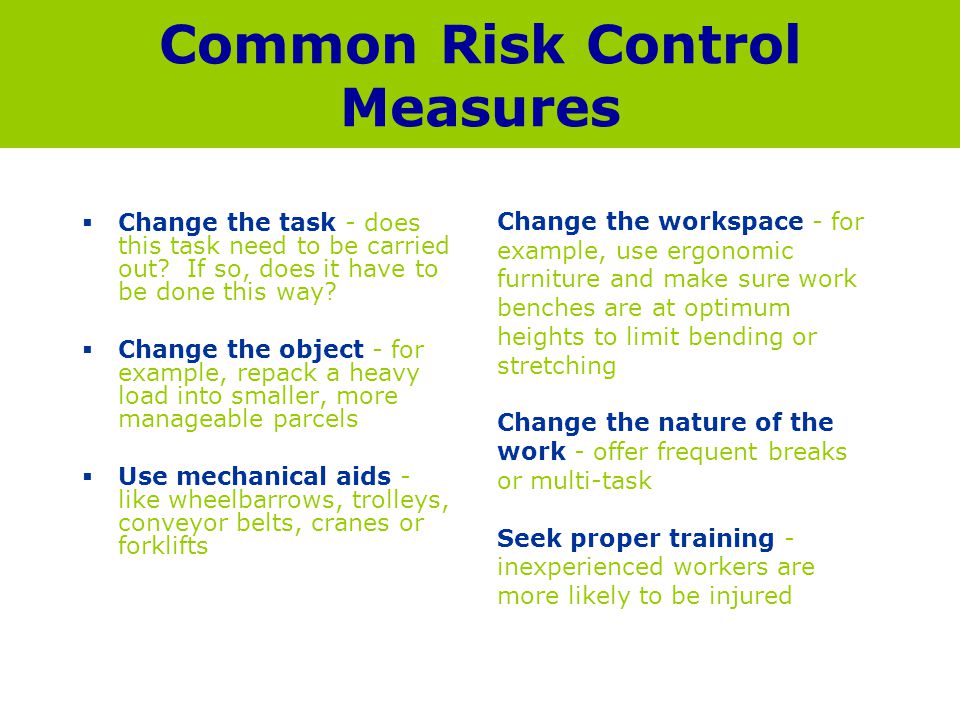 Common Risk Control Measures

▪ Change the task - does this task need to be carried out? If so, does it have to be done this way?

▪ Change the object - for example, repack a heavy load into smaller, more manageable parcels

▪ Use mechanical aids - like wheelbarrows, trolleys, conveyor belts, cranes or forklifts

Change the workspace - for example, use ergonomic furniture and make sure work benches are at optimum heights to limit bending or stretching

Change the nature of the work - offer frequent breaks or multi-task

Seek proper training - inexperienced workers are more likely to be injured